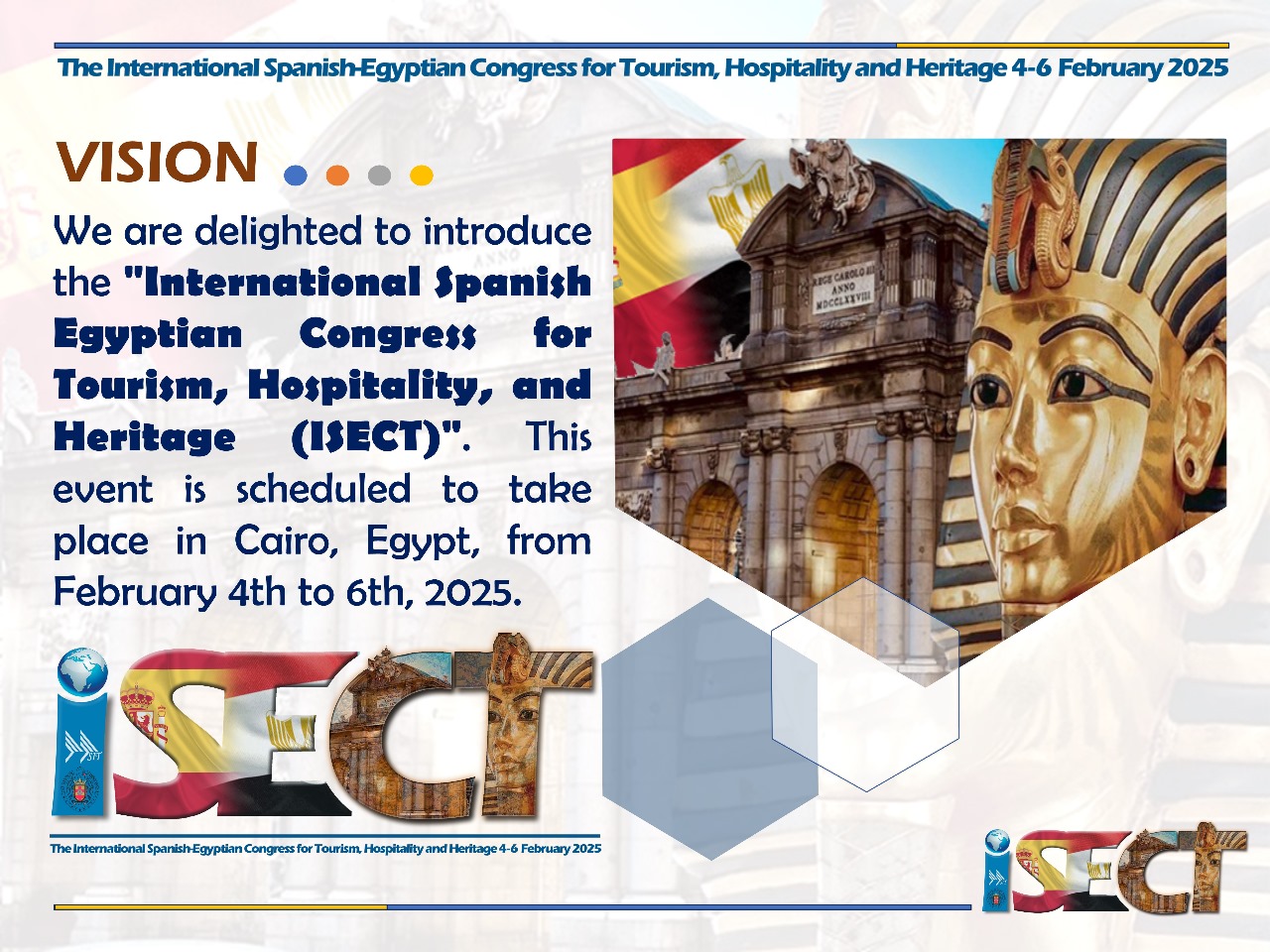 The International Spanish-Egyptian Congress for Tourism, Hospitality and Heritage 4-6 February 2025

VISION

We are delighted to introduce the "International Spanish Egyptian Congress for Tourism, Hospitality, and Heritage (ISECT)". This event is scheduled to take place in Cairo, Egypt, from February 4th to 6th, 2025.

REGE CAROLO III ANNO MDCCLXXVIII

ISECT

The International Spanish-Egyptian Congress for Tourism, Hospitality and Heritage 4-6 February 2025

ISECT